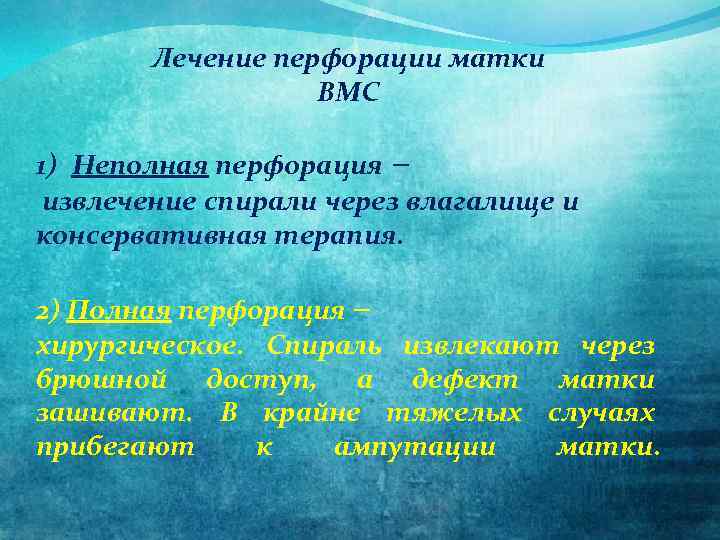 Лечение перфорации матки ВМС

1) Неполная перфорация – извлечение спирали через влагалище и консервативная терапия.

2) Полная перфорация – хирургическое. Спираль извлекают через брюшной доступ, а дефект матки зашивают. В крайне тяжелых случаях прибегают к ампутации матки.